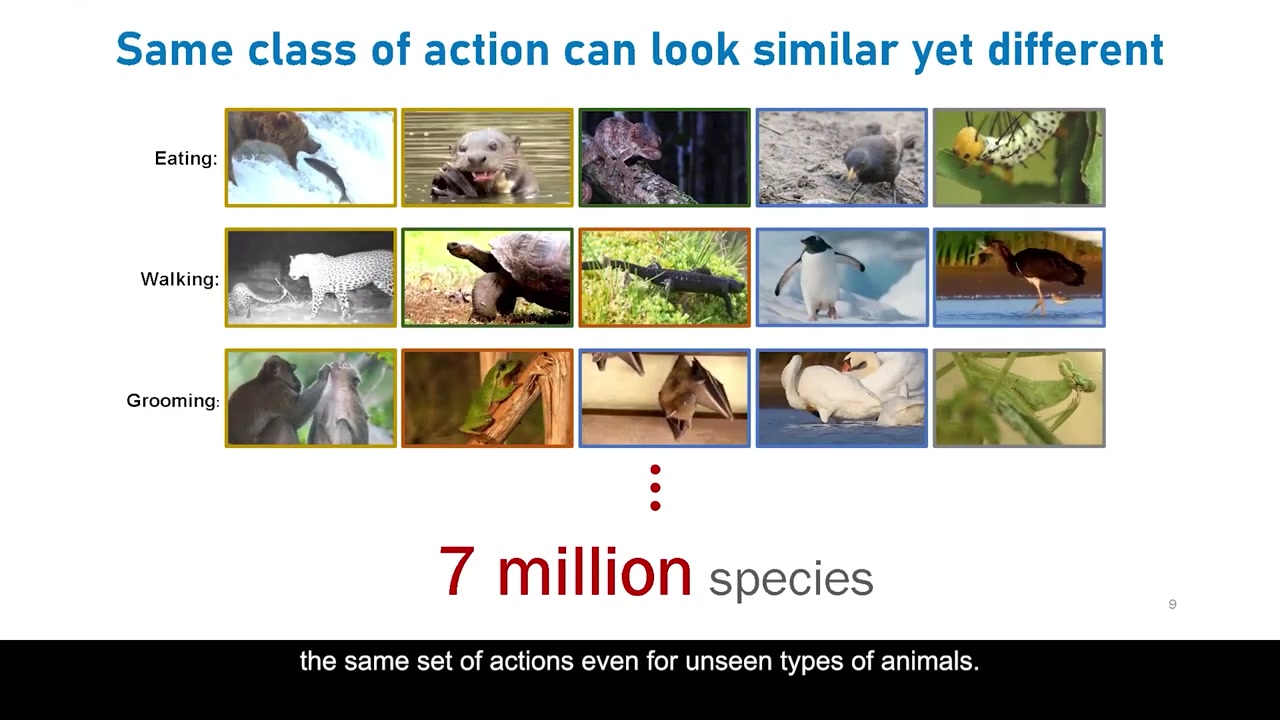 Same class of action can look similar yet different

Eating:

Walking:

Grooming:

⋮

7 million species

9

the same set of actions even for unseen types of animals.